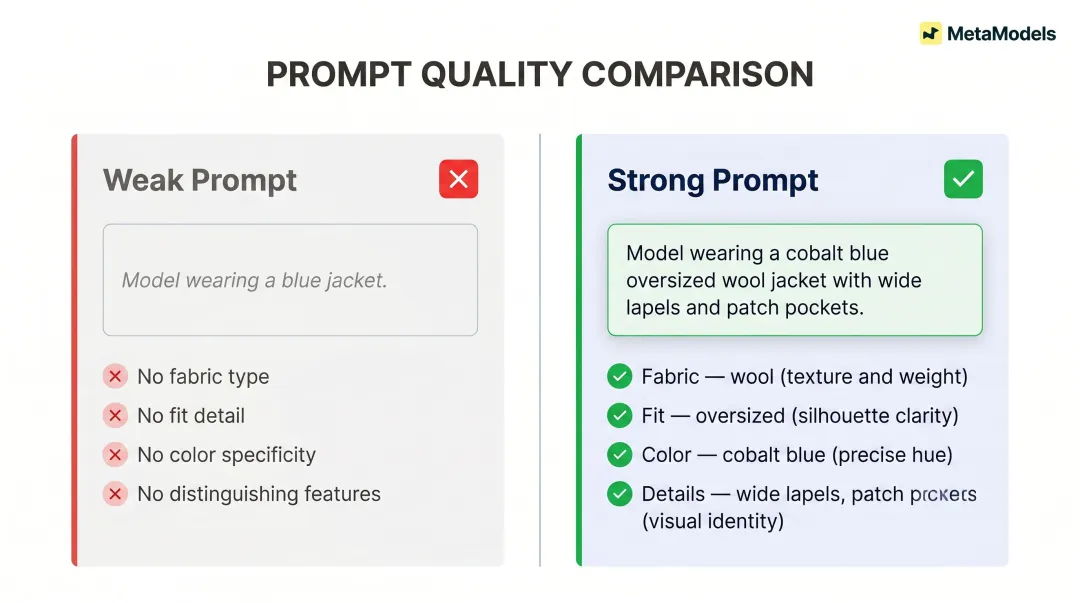 MetaModels

PROMPT QUALITY COMPARISON

Weak Prompt

Model wearing a blue jacket.

No fabric type

No fit detail

No color specificity

No distinguishing features

Strong Prompt

Model wearing a cobalt blue oversized wool jacket with wide lapels and patch pockets.

Fabric — wool (texture and weight)

Fit — oversized (silhouette clarity)

Color — cobalt blue (precise hue)

Details — wide lapels, patch pockets (visual identity)